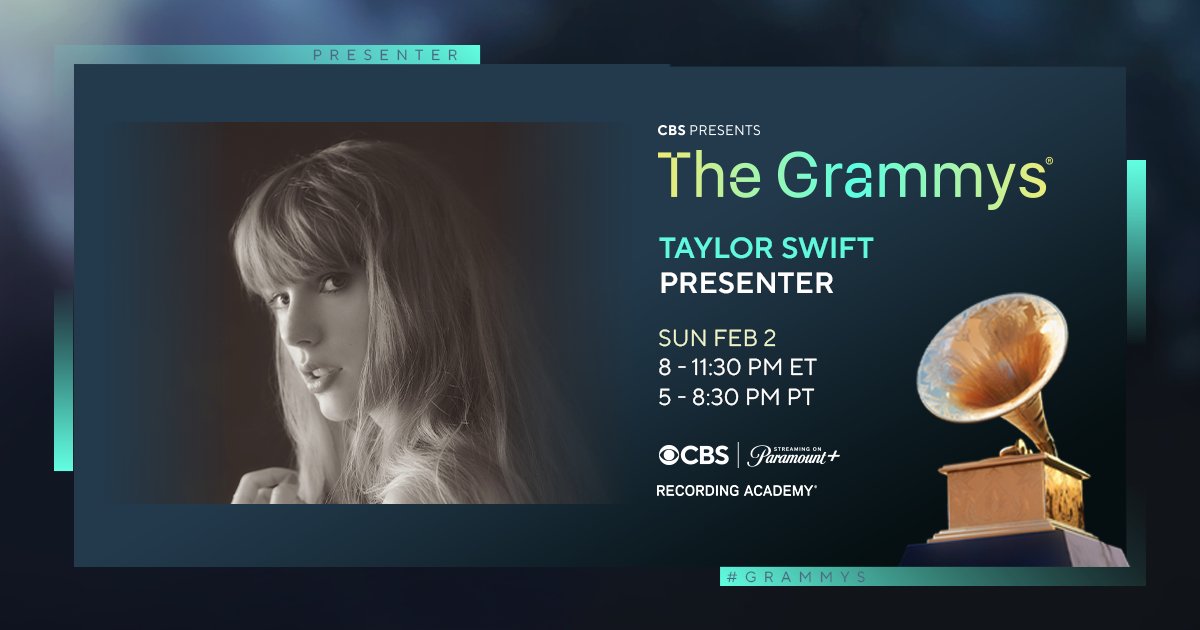 PRESENTER

CBS PRESENTS

The Grammys®

TAYLOR SWIFT
PRESENTER

SUN FEB 2
8 - 11:30 PM ET
5 - 8:30 PM PT

CBS | STREAMING ON Paramount+

RECORDING ACADEMY®

#GRAMMYS